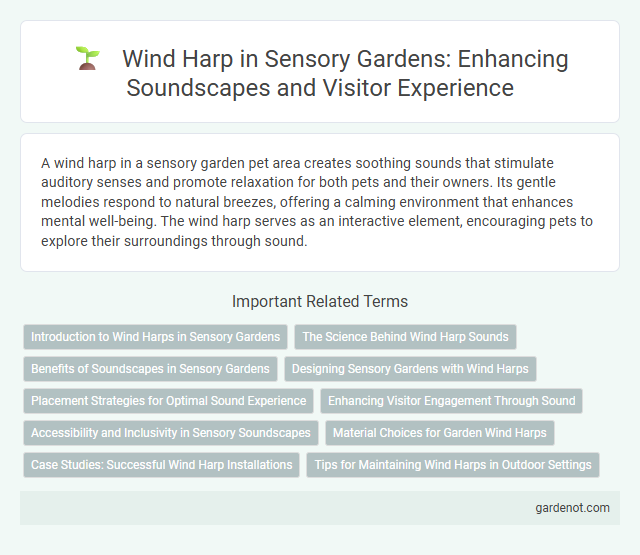 Wind Harp in Sensory Gardens: Enhancing Soundscapes and Visitor Experience

A wind harp in a sensory garden pet area creates soothing sounds that stimulate auditory senses and promote relaxation for both pets and their owners. Its gentle melodies respond to natural breezes, offering a calming environment that enhances mental well-being. The wind harp serves as an interactive element, encouraging pets to explore their surroundings through sound.

Important Related Terms

Introduction to Wind Harps in Sensory Gardens

The Science Behind Wind Harp Sounds

Benefits of Soundscapes in Sensory Gardens

Designing Sensory Gardens with Wind Harps

Placement Strategies for Optimal Sound Experience

Enhancing Visitor Engagement Through Sound

Accessibility and Inclusivity in Sensory Soundscapes

Material Choices for Garden Wind Harps

Case Studies: Successful Wind Harp Installations

Tips for Maintaining Wind Harps in Outdoor Settings

gardenot.com